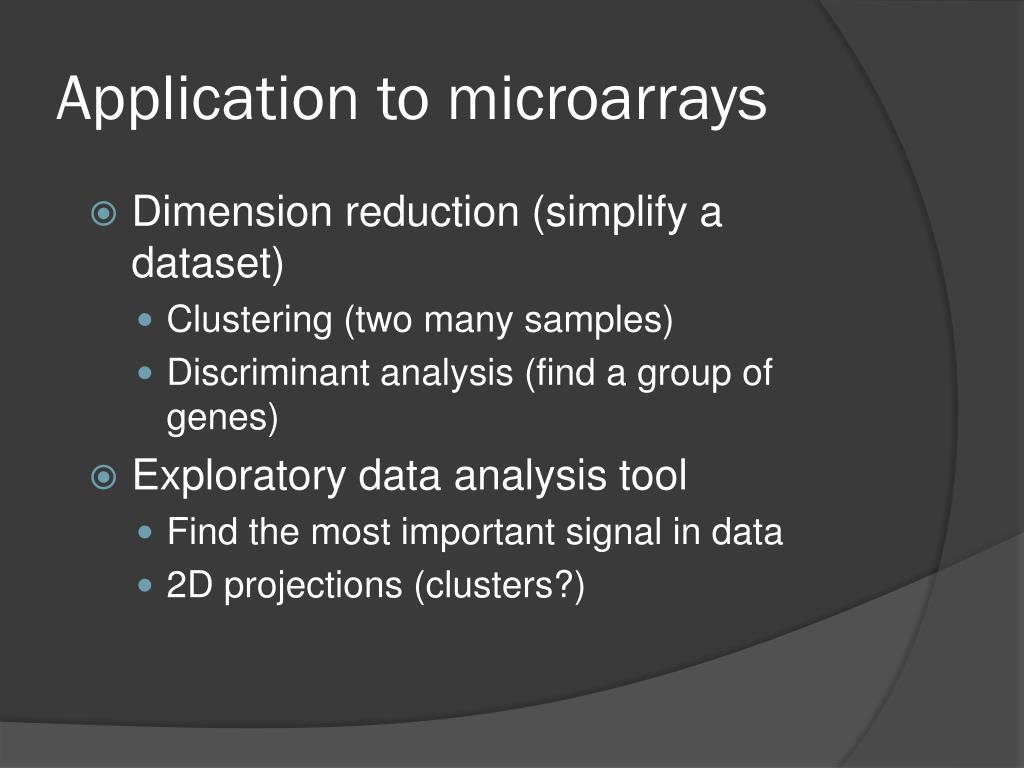 Application to microarrays

Dimension reduction (simplify a dataset)
Clustering (two many samples)
Discriminant analysis (find a group of genes)

Exploratory data analysis tool
Find the most important signal in data
2D projections (clusters?)